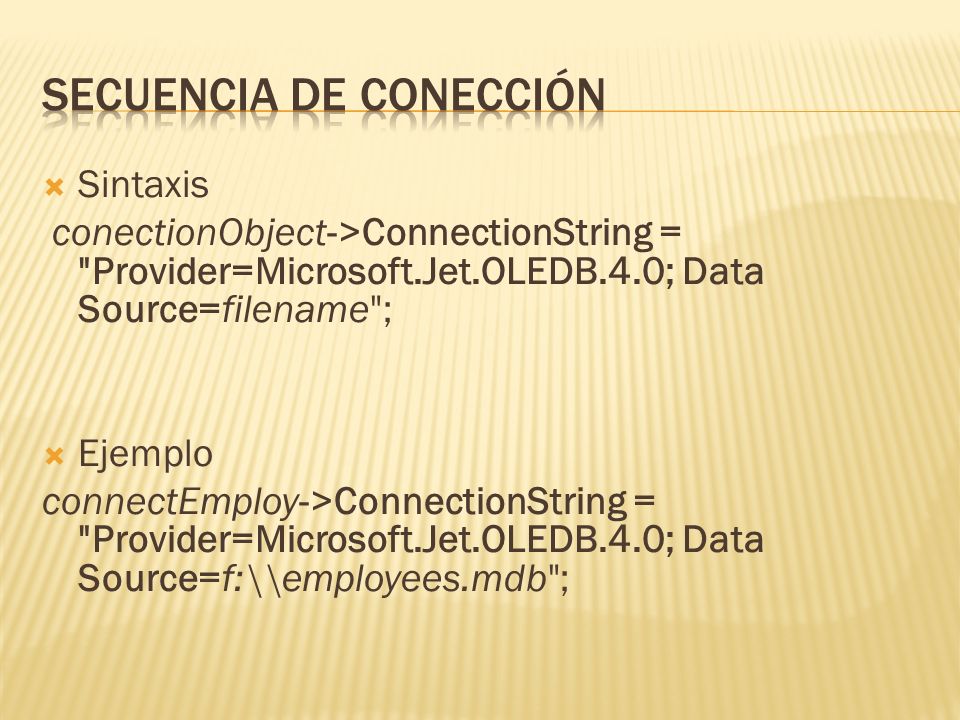 SECUENCIA DE CONECCIÓN

Sintaxis

conectionObject->ConnectionString = "Provider=Microsoft.Jet.OLEDB.4.0; Data Source=filename";

Ejemplo

connectEmploy->ConnectionString = "Provider=Microsoft.Jet.OLEDB.4.0; Data Source=f:\\employees.mdb";